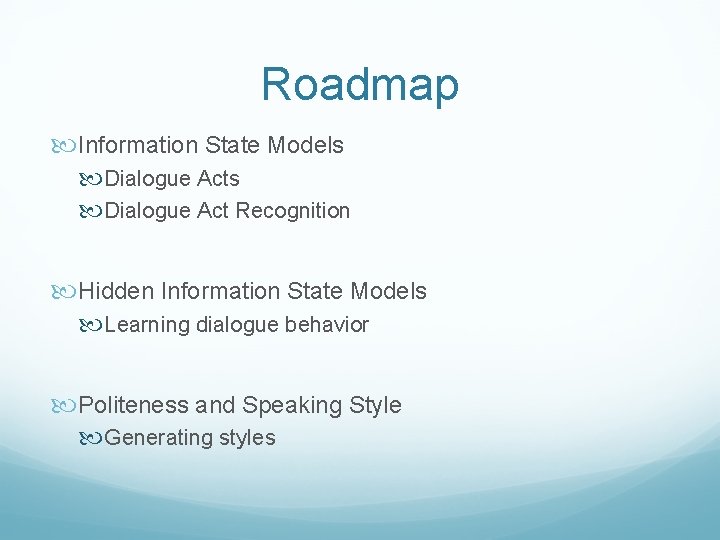 Roadmap

Information State Models

Dialogue Acts

Dialogue Act Recognition

Hidden Information State Models

Learning dialogue behavior

Politeness and Speaking Style

Generating styles